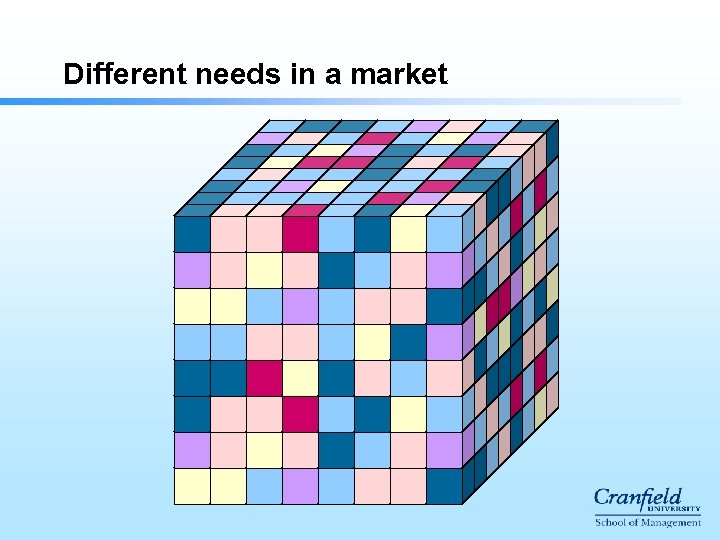 Different needs in a market

Cranfield
UNIVERSITY
School of Management